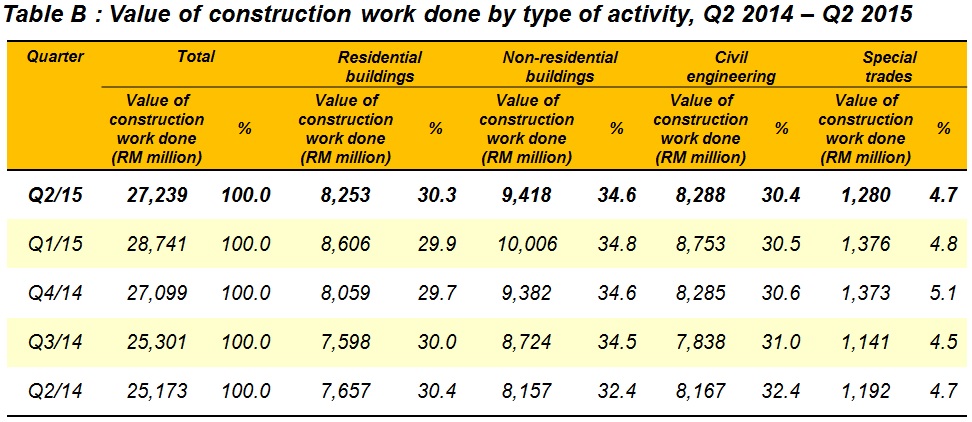 Table B : Value of construction work done by type of activity, Q2 2014 – Q2 2015

| Quarter | Total | | Residential buildings | | Non-residential buildings | | Civil engineering | | Special trades | |
|---|---|---|---|---|---|---|---|---|---|---|
| | Value of construction work done (RM million) | % | Value of construction work done (RM million) | % | Value of construction work done (RM million) | % | Value of construction work done (RM million) | % | Value of construction work done (RM million) | % |
| Q2/15 | 27,239 | 100.0 | 8,253 | 30.3 | 9,418 | 34.6 | 8,288 | 30.4 | 1,280 | 4.7 |
| Q1/15 | 28,741 | 100.0 | 8,606 | 29.9 | 10,006 | 34.8 | 8,753 | 30.5 | 1,376 | 4.8 |
| Q4/14 | 27,099 | 100.0 | 8,059 | 29.7 | 9,382 | 34.6 | 8,285 | 30.6 | 1,373 | 5.1 |
| Q3/14 | 25,301 | 100.0 | 7,598 | 30.0 | 8,724 | 34.5 | 7,838 | 31.0 | 1,141 | 4.5 |
| Q2/14 | 25,173 | 100.0 | 7,657 | 30.4 | 8,157 | 32.4 | 8,167 | 32.4 | 1,192 | 4.7 |